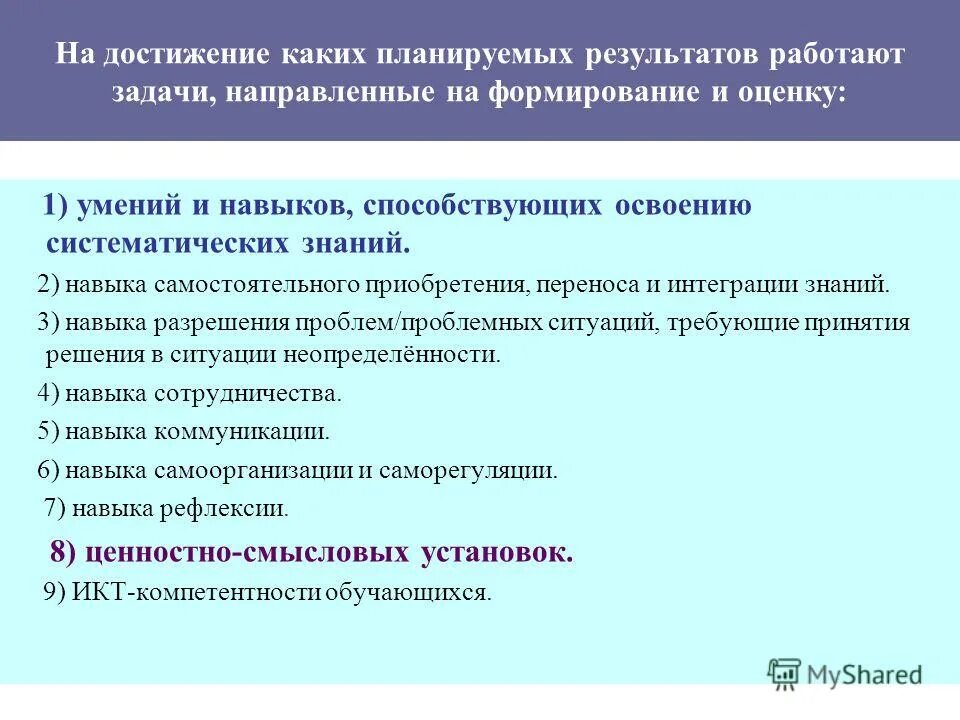 На достижение каких планируемых результатов работают задачи, направленные на формирование и оценку:

1) умений и навыков, способствующих освоению систематических знаний.

2) навыка самостоятельного приобретения, переноса и интеграции знаний.

3) навыка разрешения проблем/проблемных ситуаций, требующие принятия решения в ситуации неопределённости.

4) навыка сотрудничества.

5) навыка коммуникации.

6) навыка самоорганизации и саморегуляции.

7) навыка рефлексии.

8) ценностно-смысловых установок.

9) ИКТ-компетентности обучающихся.

MyShared